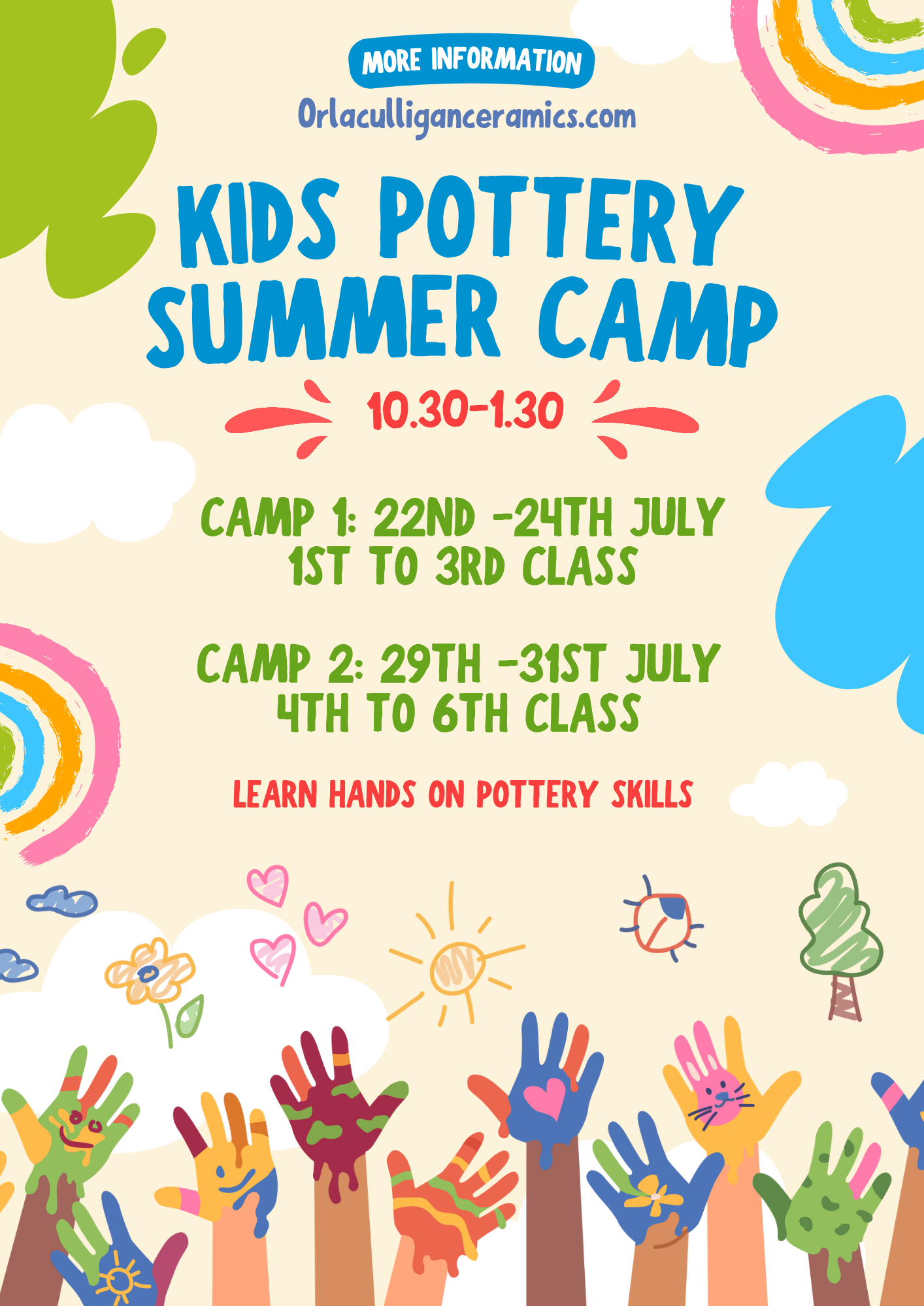 MORE INFORMATION
Orlaculliganceramics.com

KIDS POTTERY SUMMER CAMP

10.30-1.30

CAMP 1: 22ND -24TH JULY
1ST TO 3RD CLASS

CAMP 2: 29TH -31ST JULY
4TH TO 6TH CLASS

LEARN HANDS ON POTTERY SKILLS